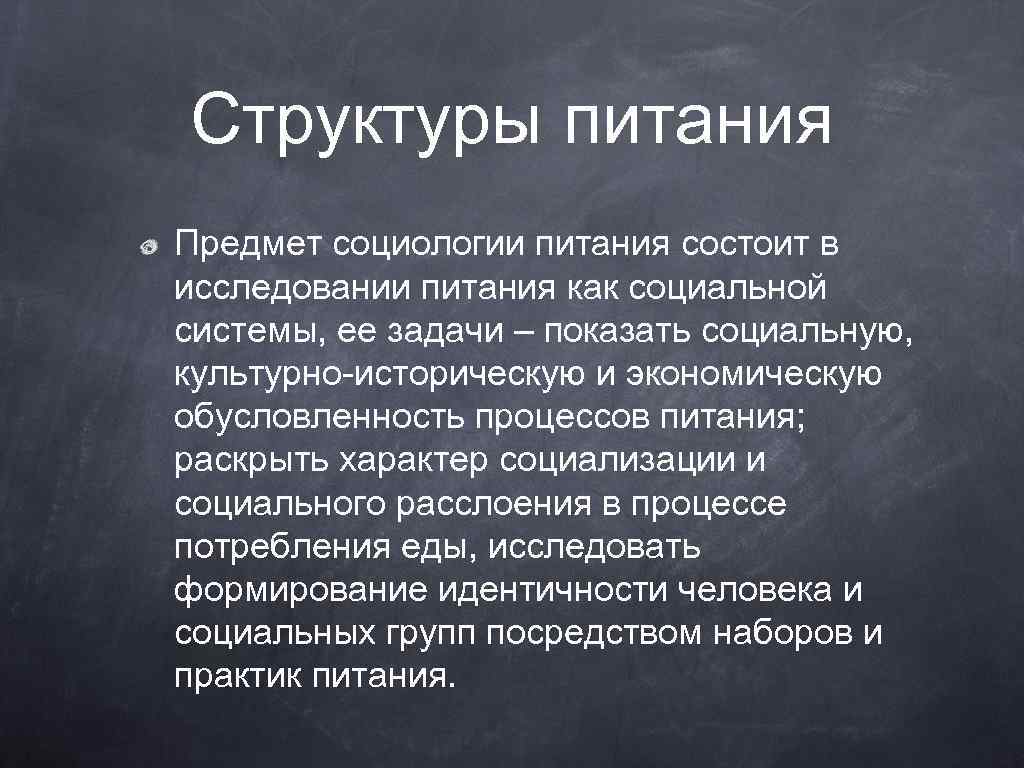 Структуры питания

Предмет социологии питания состоит в исследовании питания как социальной системы, ее задачи – показать социальную, культурно-историческую и экономическую обусловленность процессов питания; раскрыть характер социализации и социального расслоения в процессе потребления еды, исследовать формирование идентичности человека и социальных групп посредством наборов и практик питания.